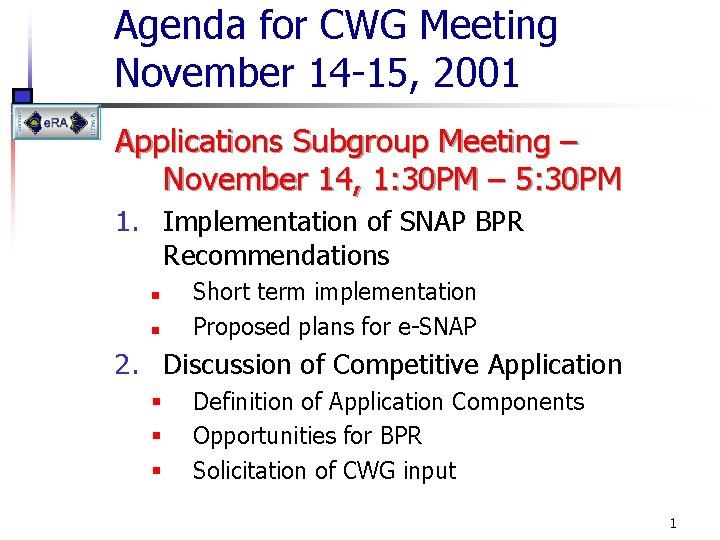 Agenda for CWG Meeting November 14-15, 2001

eRA

Applications Subgroup Meeting – November 14, 1:30PM – 5:30PM

1. Implementation of SNAP BPR Recommendations
- Short term implementation
- Proposed plans for e-SNAP

2. Discussion of Competitive Application
- Definition of Application Components
- Opportunities for BPR
- Solicitation of CWG input

1